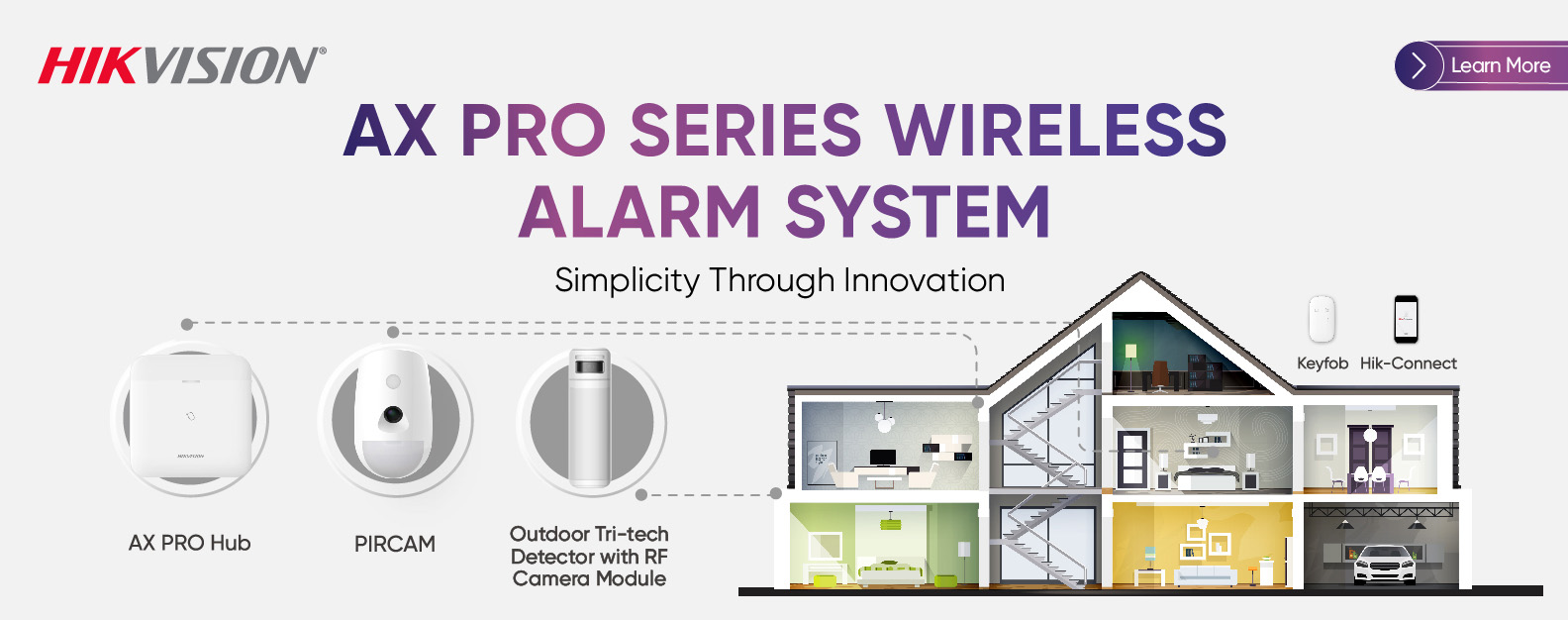 HIKVISION®

Learn More

AX PRO SERIES WIRELESS ALARM SYSTEM

Simplicity Through Innovation

Keyfob Hik-Connect

AX PRO Hub

PIRCAM

Outdoor Tri-tech Detector with RF Camera Module